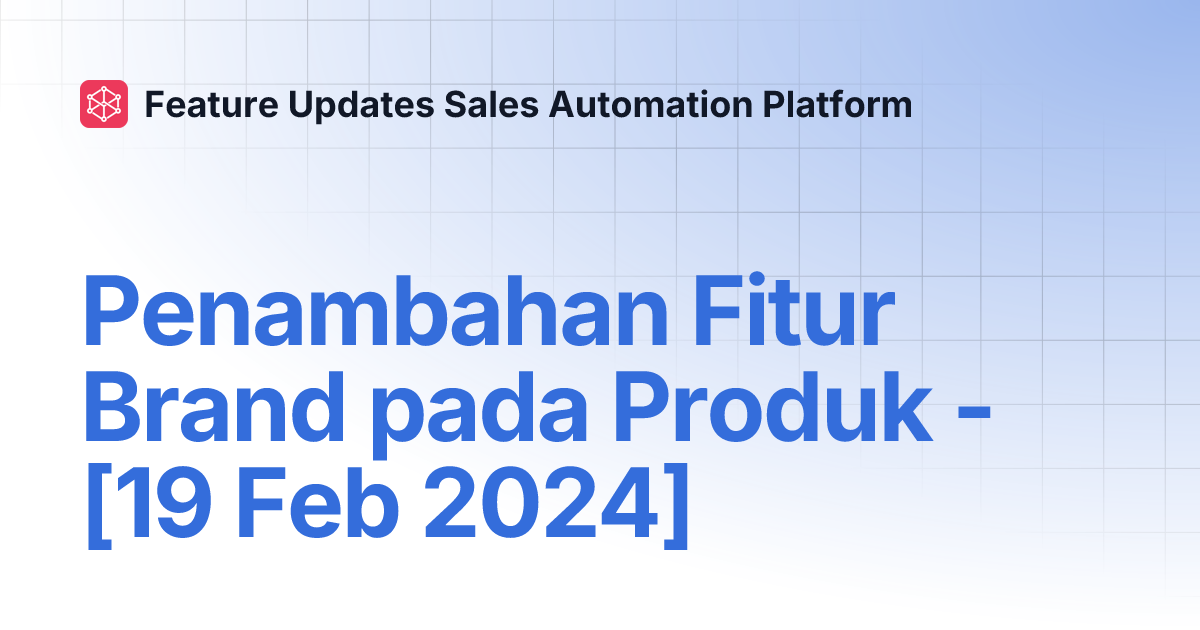 Feature Updates Sales Automation Platform

Penambahan Fitur Brand pada Produk - [19 Feb 2024]